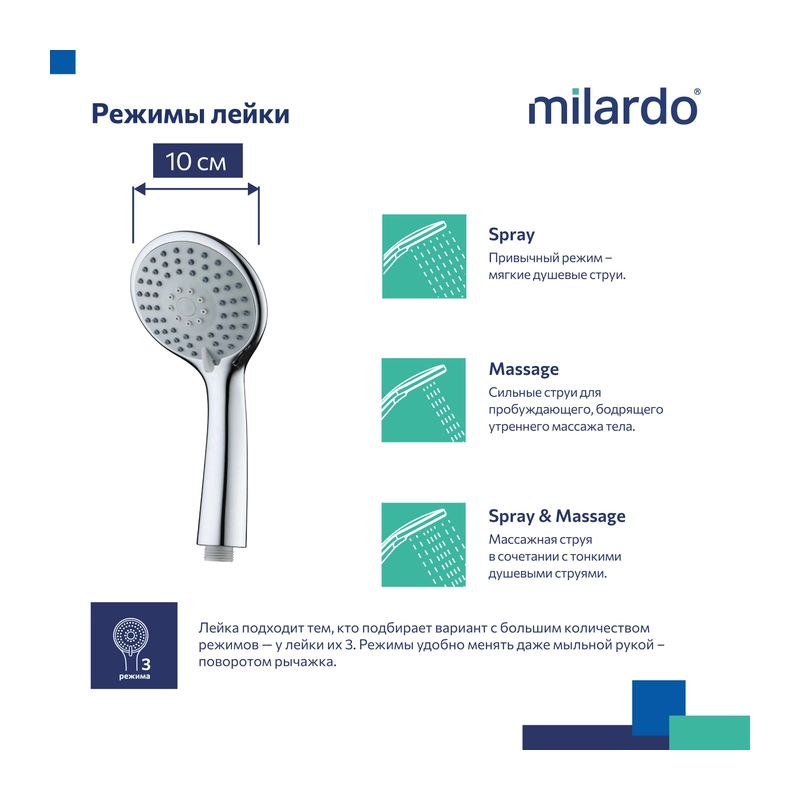 Режимы лейки

milardo®

10 см

Spray
Привычный режим – мягкие душевые струи.

Massage
Сильные струи для пробуждающего, бодрящего утреннего массажа тела.

Spray & Massage
Массажная струя в сочетании с тонкими душевыми струями.

3 режима

Лейка подходит тем, кто подбирает вариант с большим количеством режимов — у лейки их 3. Режимы удобно менять даже мыльной рукой – поворотом рычажка.